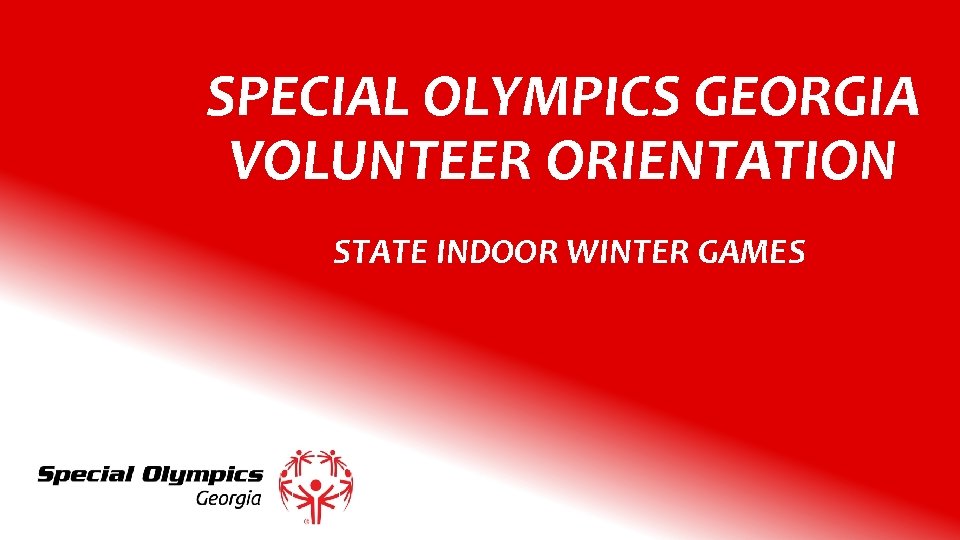 SPECIAL OLYMPICS GEORGIA VOLUNTEER ORIENTATION

STATE INDOOR WINTER GAMES

Special Olympics
Georgia